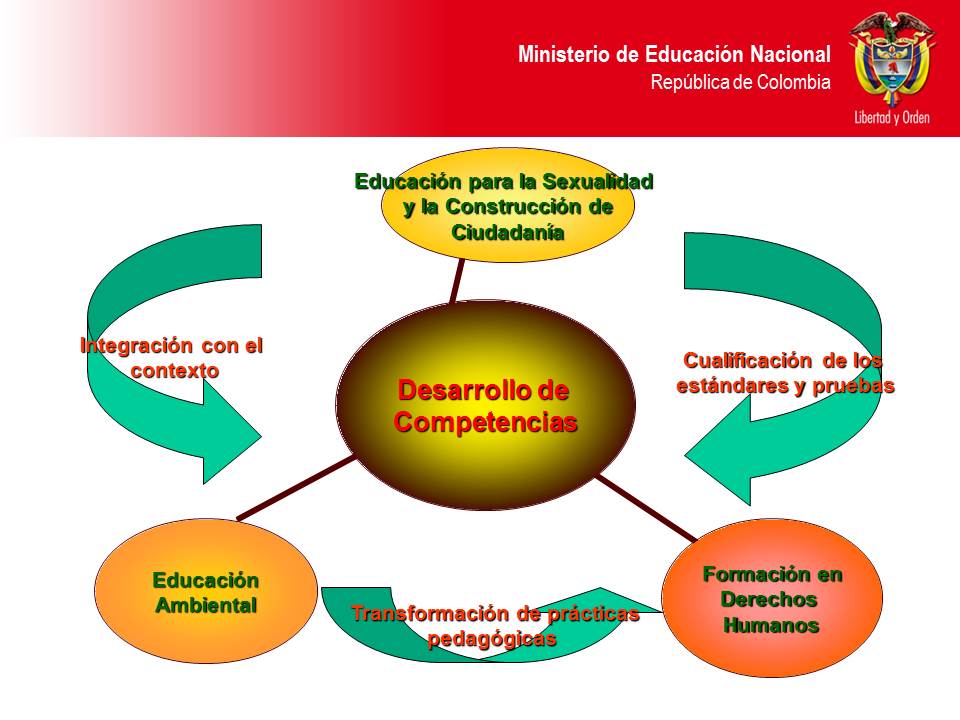 Ministerio de Educación Nacional
República de Colombia

Libertad y Orden

Educación para la Sexualidad y la Construcción de Ciudadanía

Integración con el contexto

Desarrollo de Competencias

Cualificación de los estándares y pruebas

Educación Ambiental

Transformación de prácticas pedagógicas

Formación en Derechos Humanos